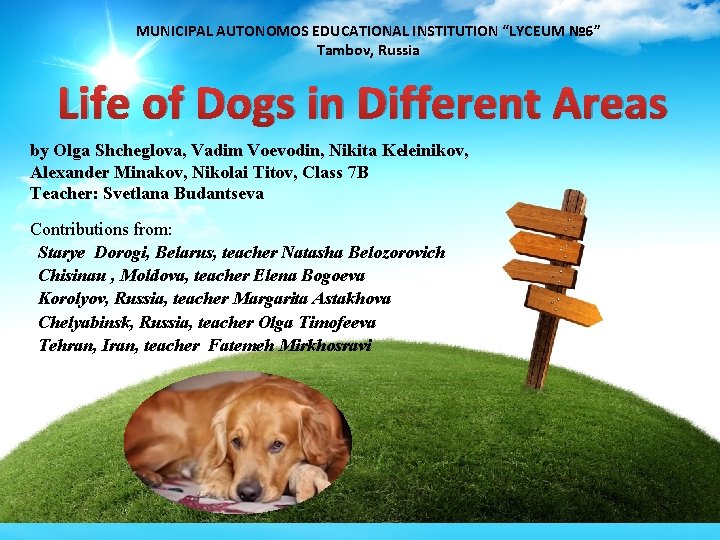 MUNICIPAL AUTONOMOS EDUCATIONAL INSTITUTION "LYCEUM №6"
Tambov, Russia

Life of Dogs in Different Areas

by Olga Shcheglova, Vadim Voevodin, Nikita Keleinikov, Alexander Minakov, Nikolai Titov, Class 7B
Teacher: Svetlana Budantseva

Contributions from:
Starye Dorogi, Belarus, teacher Natasha Belozorovich
Chisinau , Moldova, teacher Elena Bogoeva
Korolyov, Russia, teacher Margarita Astakhova
Chelyabinsk, Russia, teacher Olga Timofeeva
Tehran, Iran, teacher Fatemeh Mirkhosravi